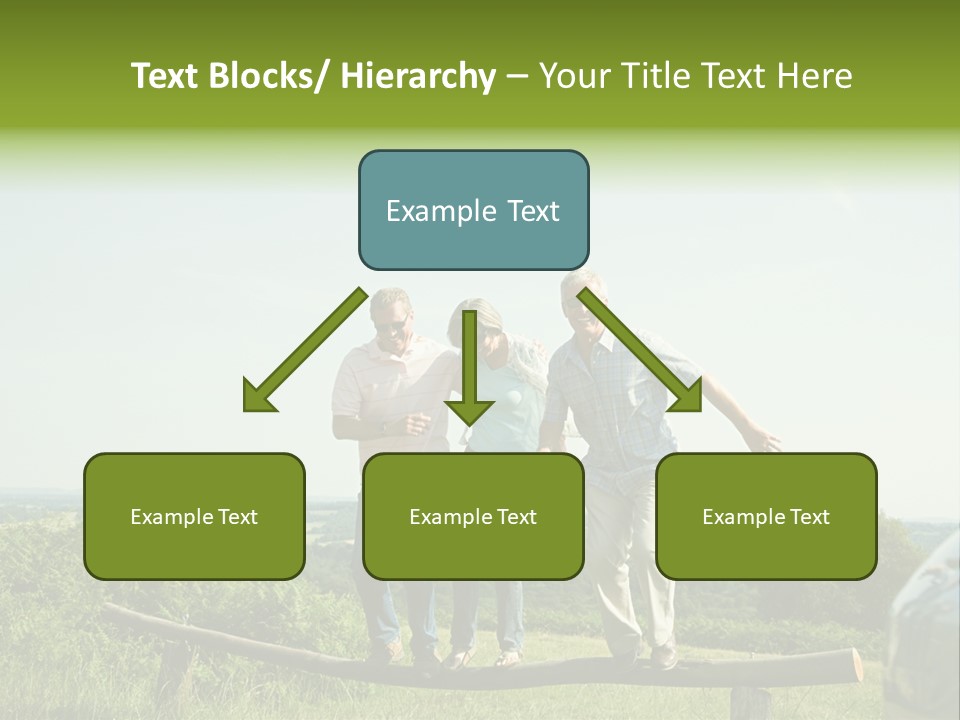 Text Blocks/ Hierarchy – Your Title Text Here

Example Text

Example Text

Example Text

Example Text